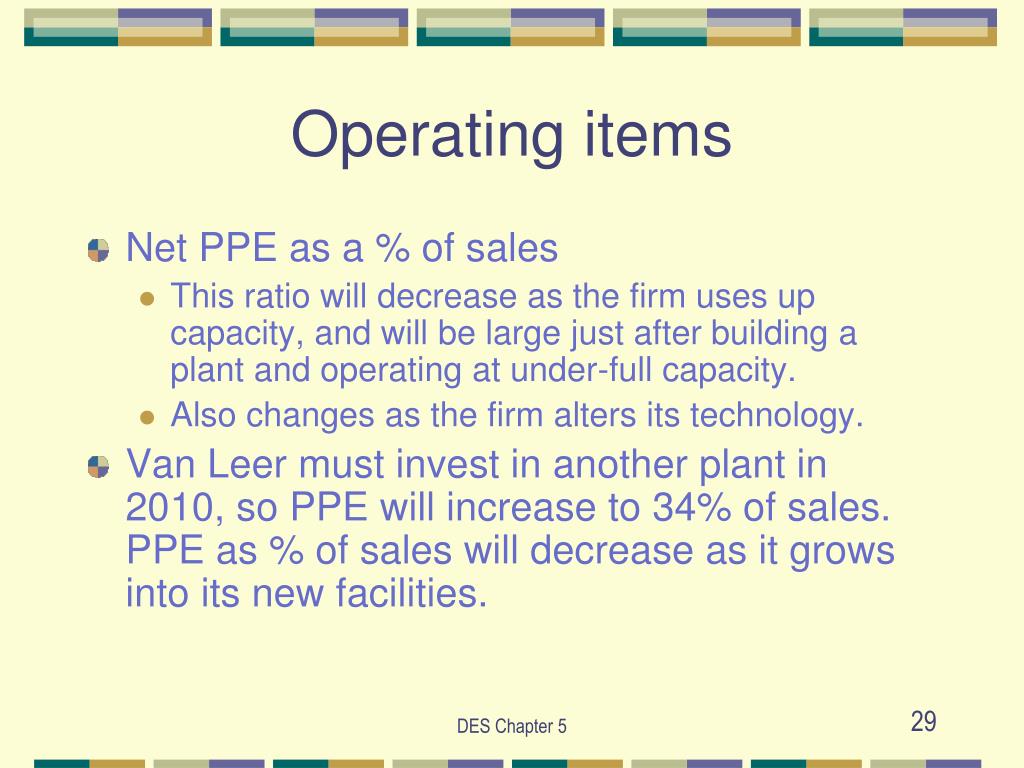 Operating items

Net PPE as a % of sales

This ratio will decrease as the firm uses up capacity, and will be large just after building a plant and operating at under-full capacity.

Also changes as the firm alters its technology.

Van Leer must invest in another plant in 2010, so PPE will increase to 34% of sales. PPE as % of sales will decrease as it grows into its new facilities.

DES Chapter 5

29